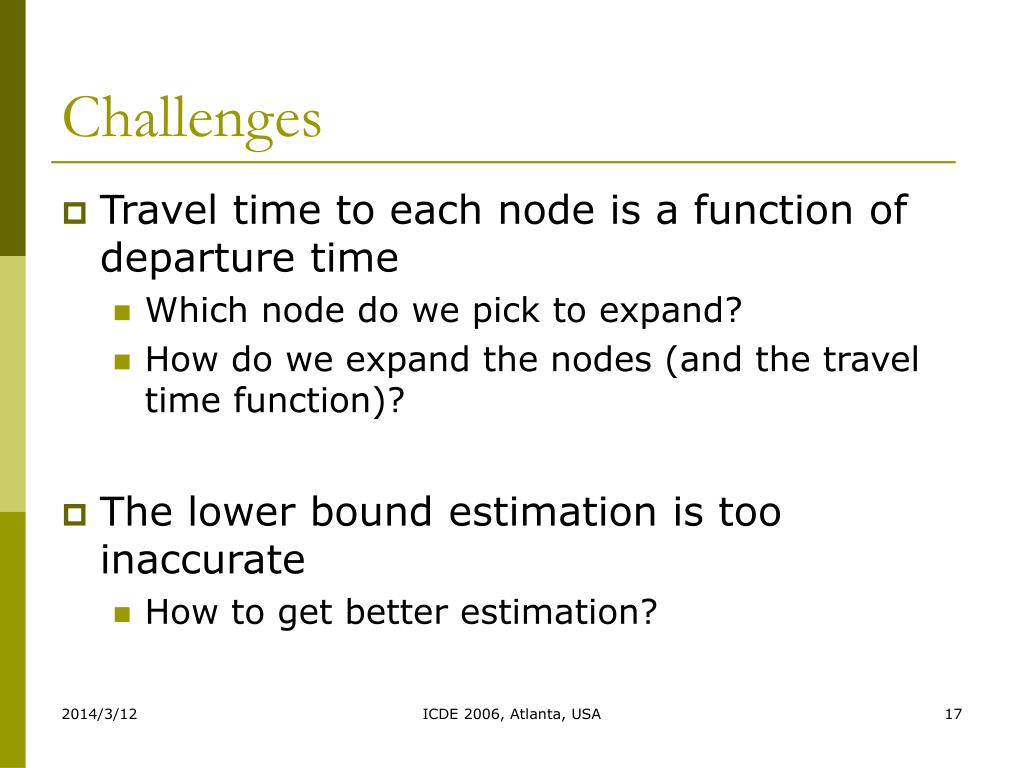 Challenges

Travel time to each node is a function of departure time

Which node do we pick to expand?

How do we expand the nodes (and the travel time function)?

The lower bound estimation is too inaccurate

How to get better estimation?

2014/3/12

ICDE 2006, Atlanta, USA

17